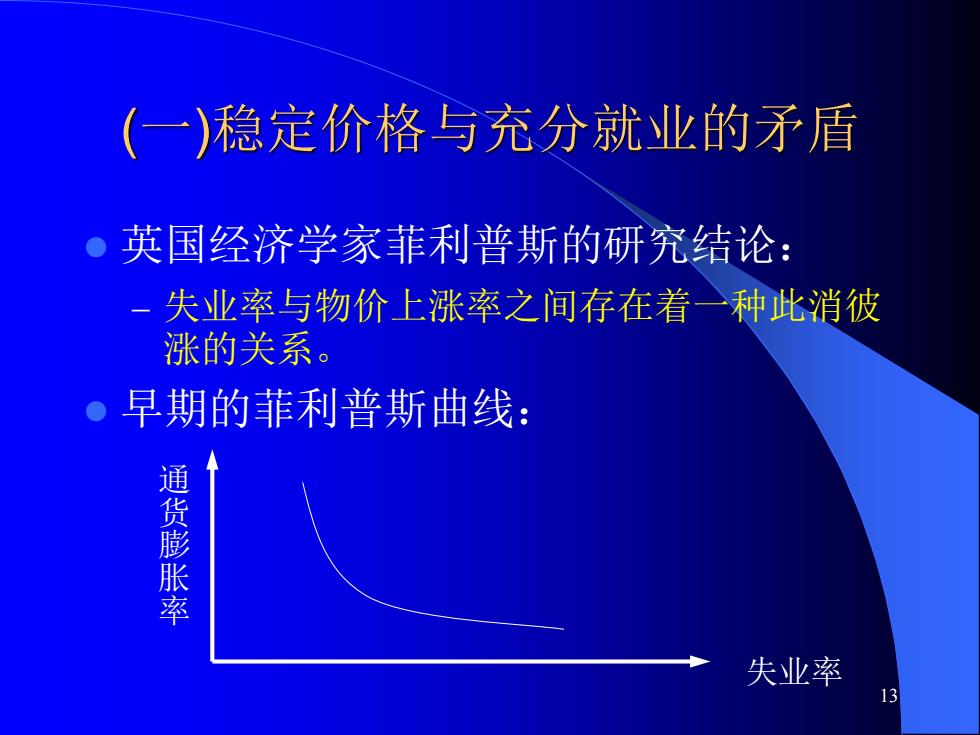 (一)稳定价格与充分就业的矛盾

英国经济学家菲利普斯的研究结论：

– 失业率与物价上涨率之间存在着一种此消彼涨的关系。

早期的菲利普斯曲线：

通货膨胀率

失业率

13